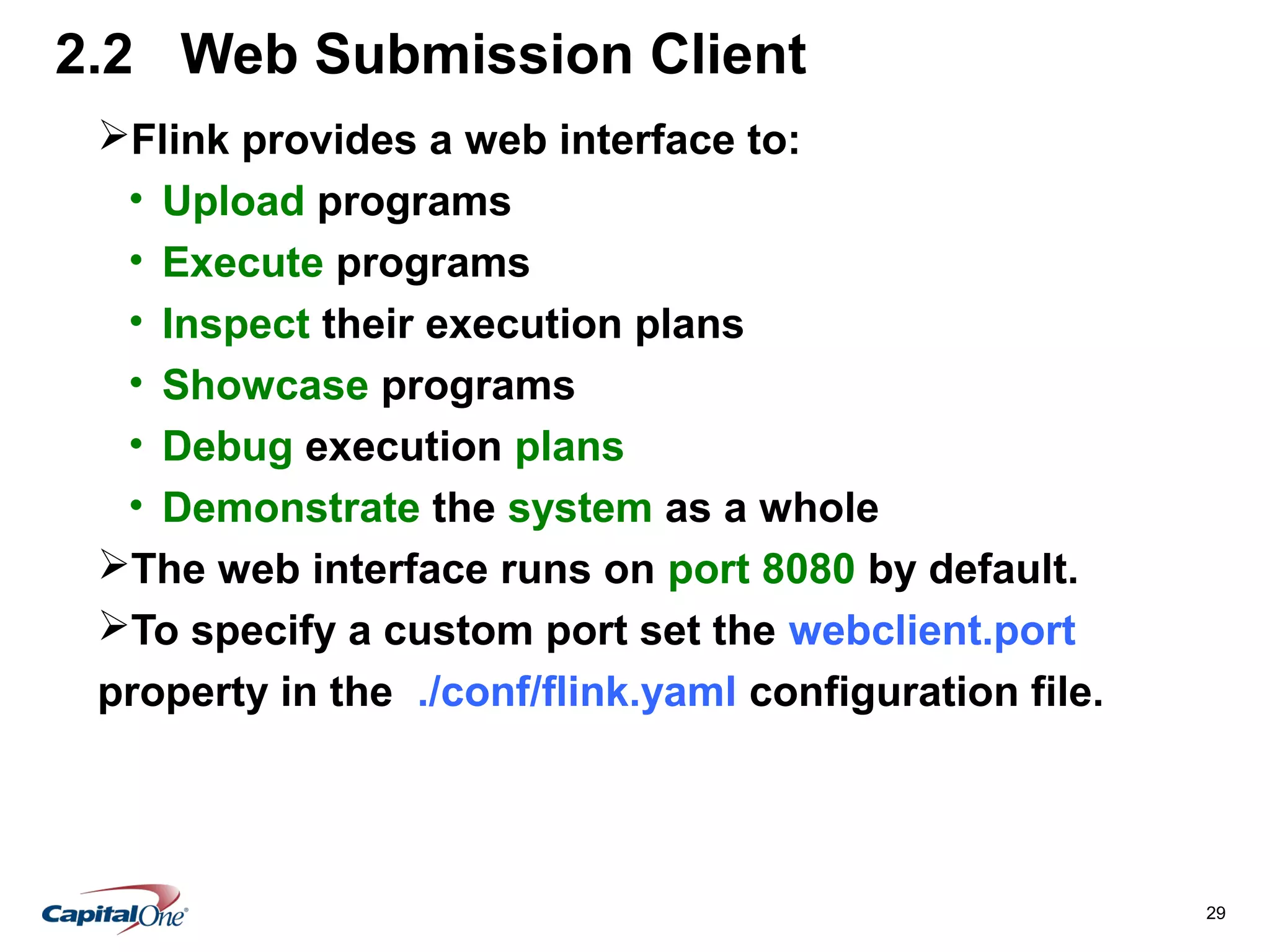 2.2 Web Submission Client

➢Flink provides a web interface to:

• Upload programs
• Execute programs
• Inspect their execution plans
• Showcase programs
• Debug execution plans
• Demonstrate the system as a whole

➢The web interface runs on port 8080 by default.

➢To specify a custom port set the webclient.port property in the ./conf/flink.yaml configuration file.

CapitalOne®

29